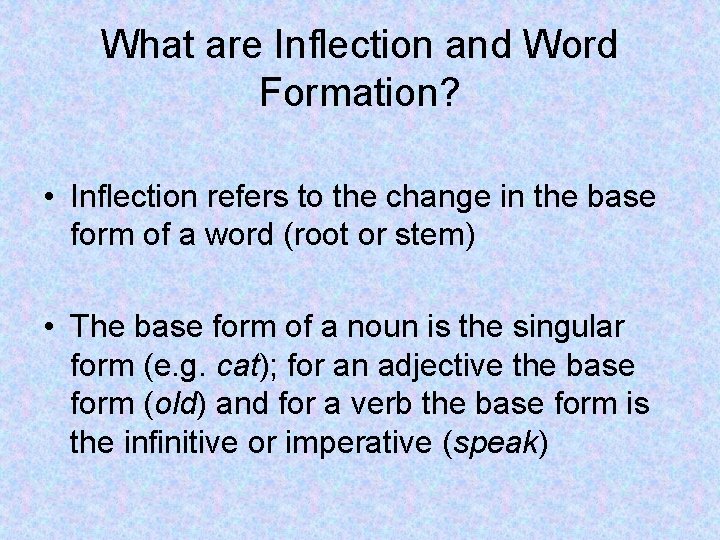 What are Inflection and Word Formation?

• Inflection refers to the change in the base form of a word (root or stem)

• The base form of a noun is the singular form (e.g. cat); for an adjective the base form (old) and for a verb the base form is the infinitive or imperative (speak)